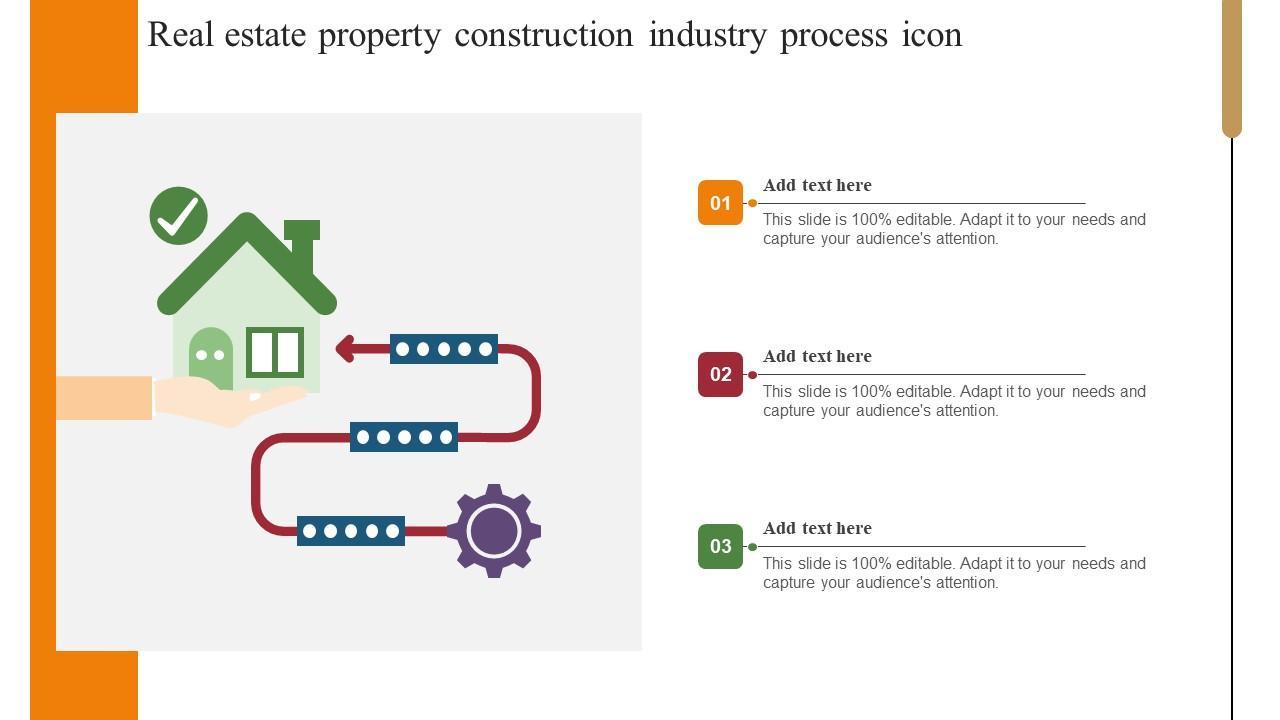 Real estate property construction industry process icon

01
Add text here
This slide is 100% editable. Adapt it to your needs and capture your audience's attention.

02
Add text here
This slide is 100% editable. Adapt it to your needs and capture your audience's attention.

03
Add text here
This slide is 100% editable. Adapt it to your needs and capture your audience's attention.